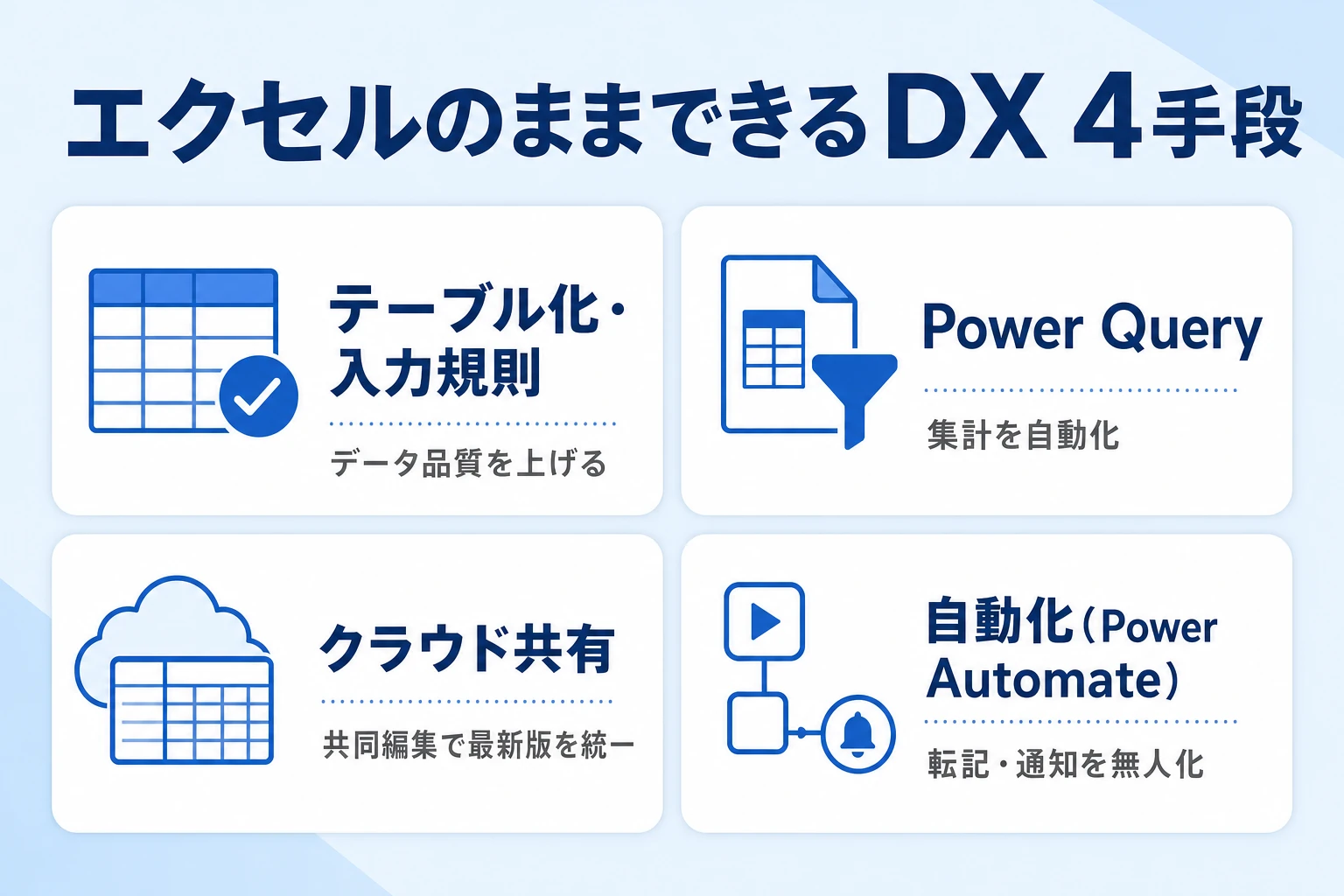 エクセルのままできるDX 4手段

テーブル化・入力規則

データ品質を上げる

Power Query

集計を自動化

クラウド共有

共同編集で最新版を統一

自動化（Power Automate）

転記・通知を無人化